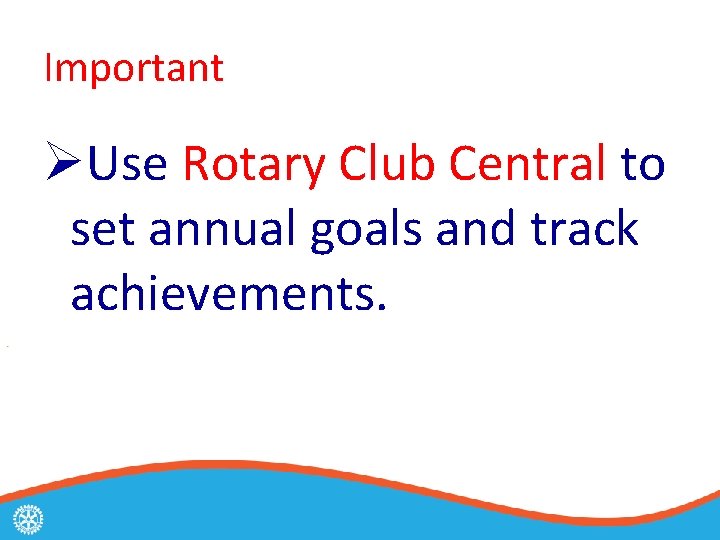 Important

➢Use Rotary Club Central to set annual goals and track achievements.